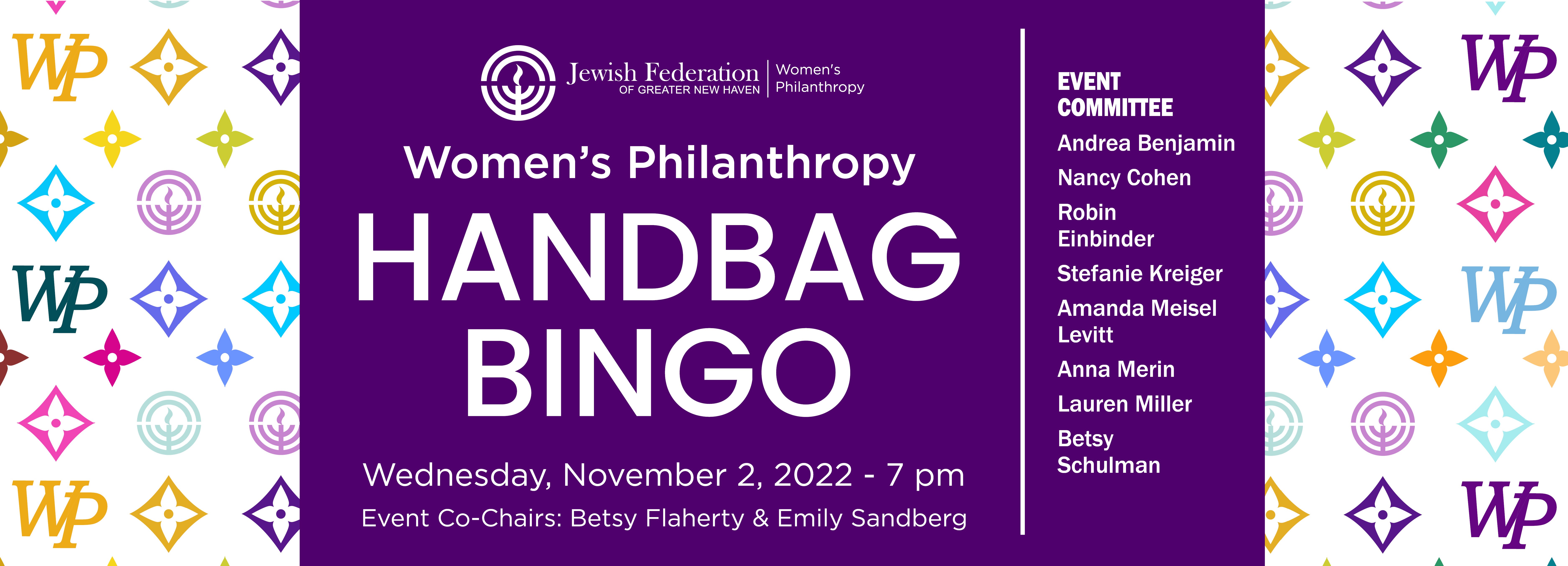 WP

WP

WP

Jewish Federation OF GREATER NEW HAVEN | Women's Philanthropy

Women's Philanthropy

HANDBAG BINGO

Wednesday, November 2, 2022 - 7 pm

Event Co-Chairs: Betsy Flaherty & Emily Sandberg

EVENT COMMITTEE

Andrea Benjamin

Nancy Cohen

Robin Einbinder

Stefanie Kreiger

Amanda Meisel Levitt

Anna Merin

Lauren Miller

Betsy Schulman

WP

WP

WP